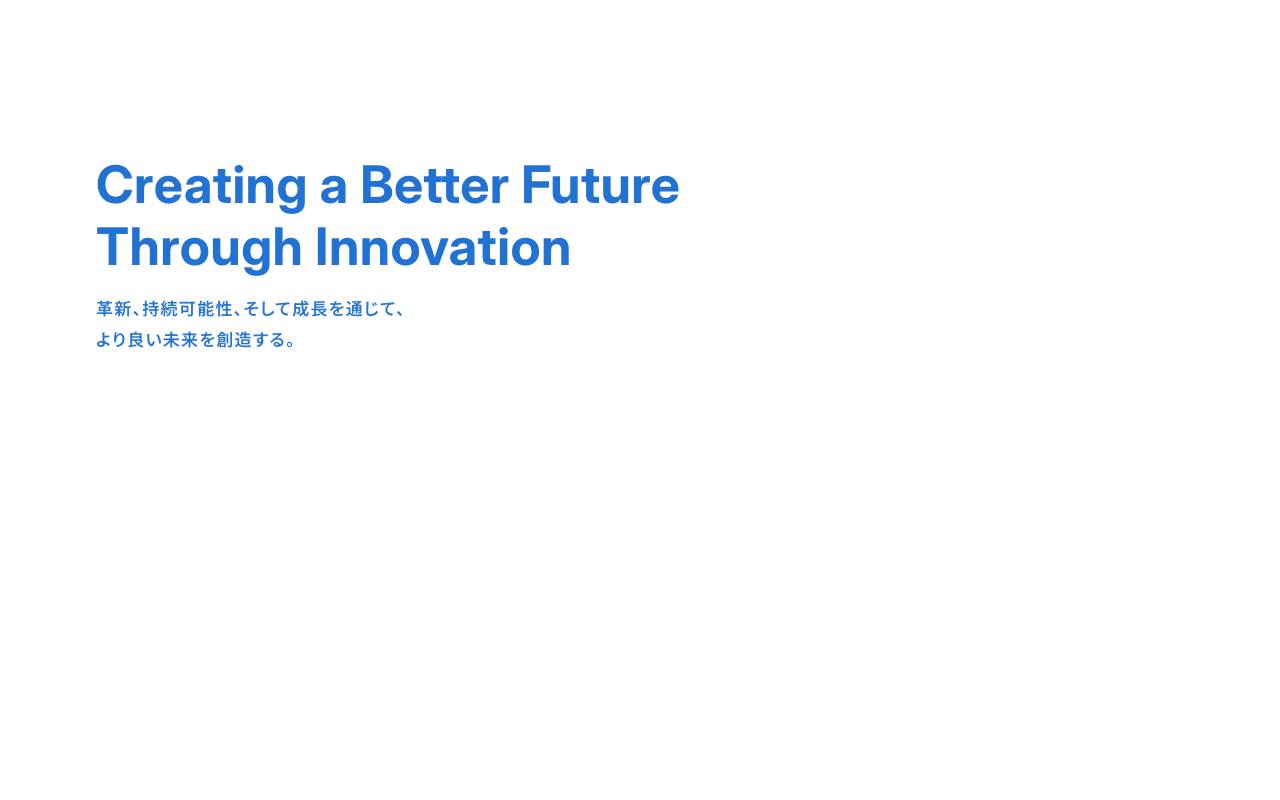 Creating a Better Future Through Innovation

革新、持続可能性、そして成長を通じて、
より良い未来を創造する。